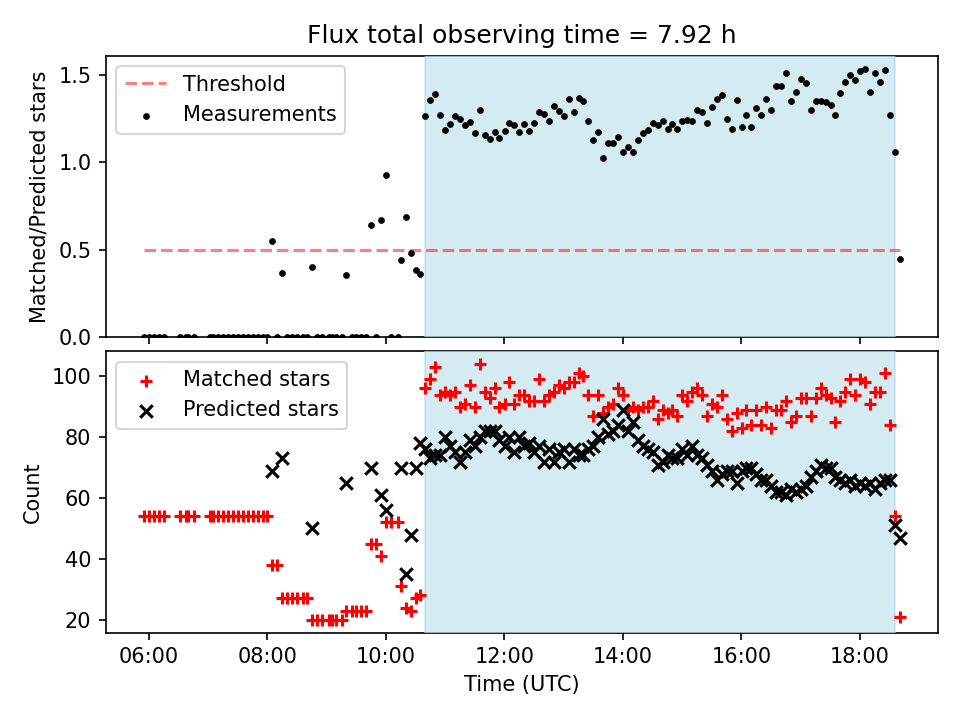 Flux total observing time = 7.92 h

Threshold
Measurements

Matched/Predicted stars

1.5
1.0
0.5
0.0

Matched stars
Predicted stars

Count

100
80
60
40
20

06:00
08:00
10:00
12:00
14:00
16:00
18:00

Time (UTC)